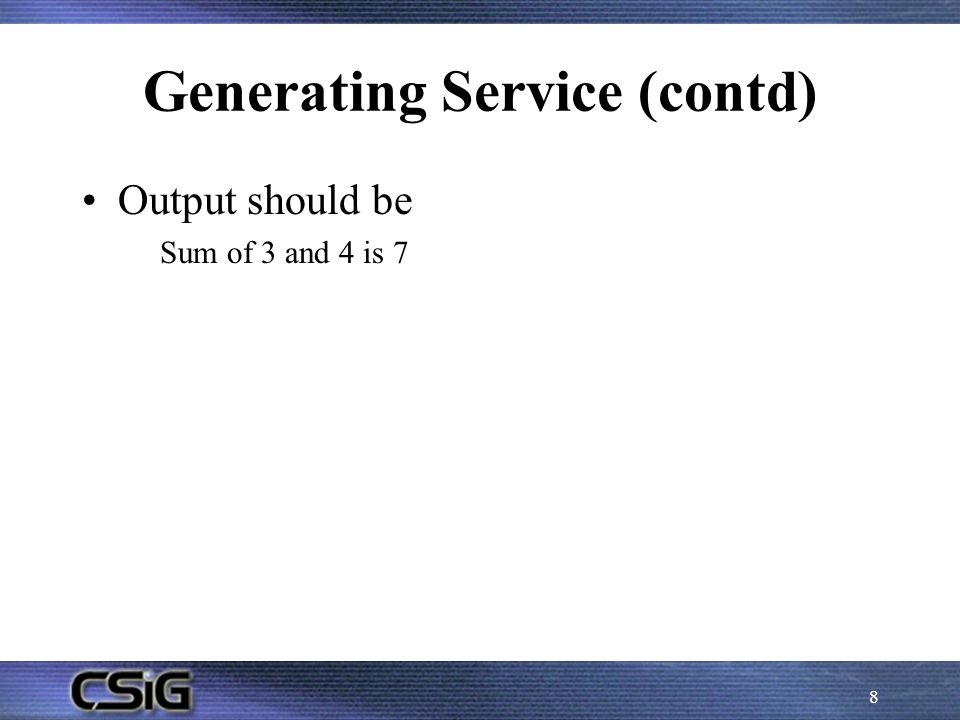 Generating Service (contd)

• Output should be

Sum of 3 and 4 is 7

CSiG

8